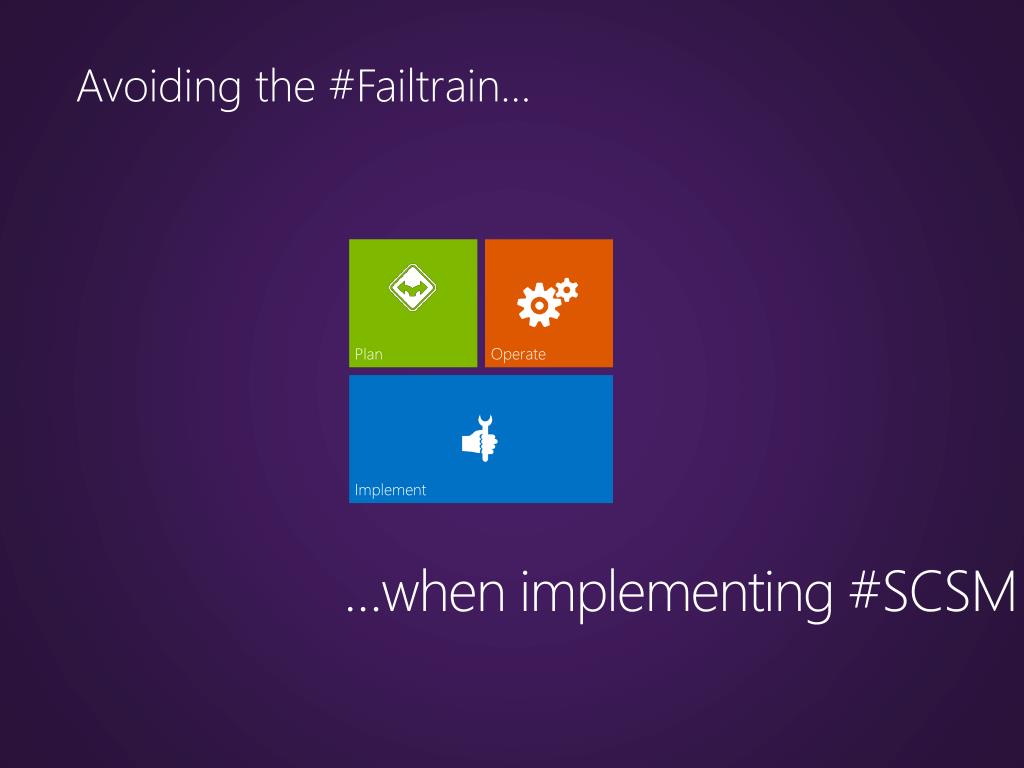 Avoiding the #Failtrain...

Plan

Operate

Implement

...when implementing #SCSM